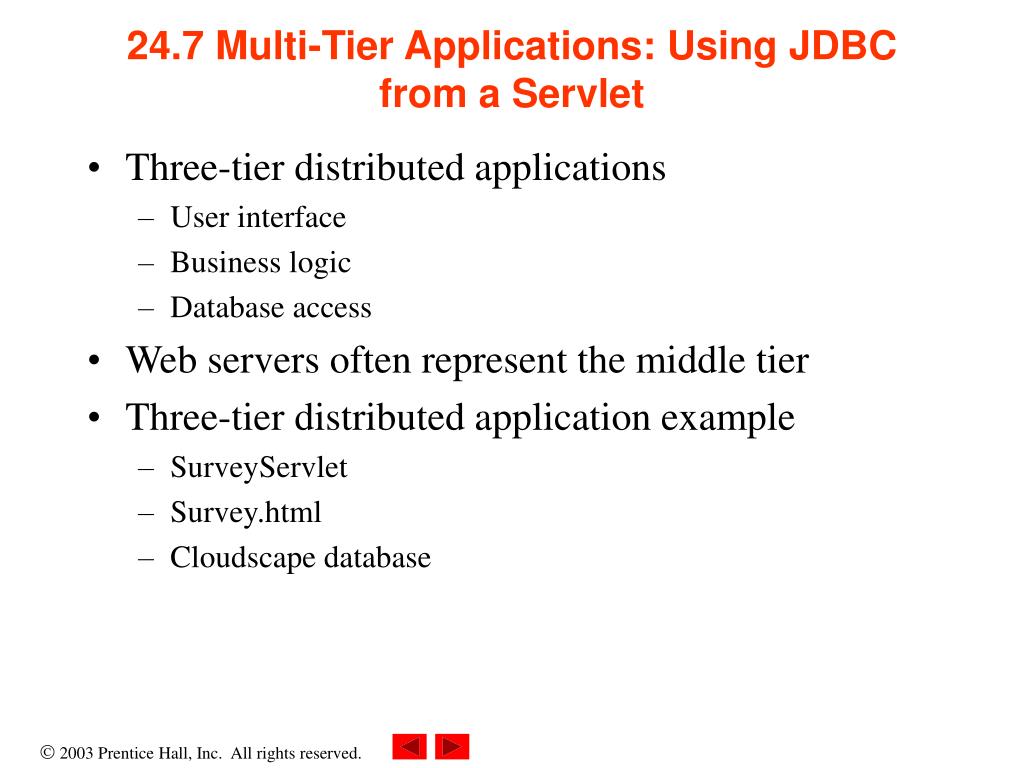 24.7 Multi-Tier Applications: Using JDBC from a Servlet

• Three-tier distributed applications
– User interface
– Business logic
– Database access
• Web servers often represent the middle tier
• Three-tier distributed application example
– SurveyServlet
– Survey.html
– Cloudscape database

© 2003 Prentice Hall, Inc. All rights reserved.